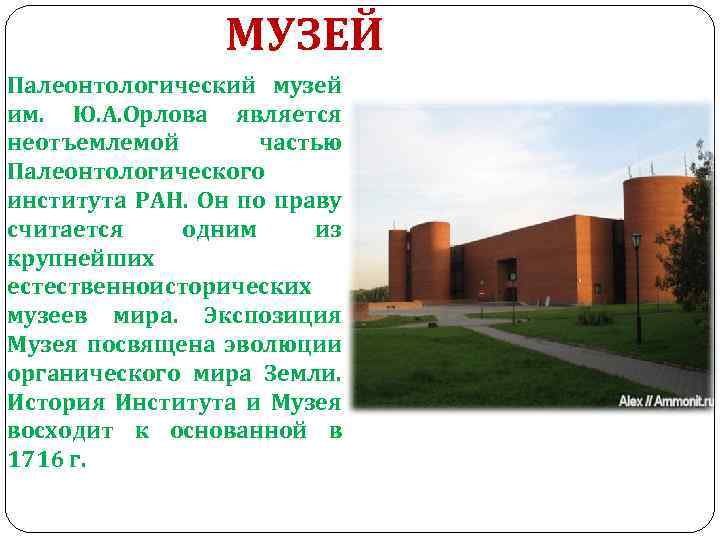 МУЗЕЙ

Палеонтологический музей им. Ю.А.Орлова является неотъемлемой частью Палеонтологического института РАН. Он по праву считается одним из крупнейших естественноисторических музеев мира. Экспозиция Музея посвящена эволюции органического мира Земли. История Института и Музея восходит к основанной в 1716 г.

Alex // Ammonit.ru